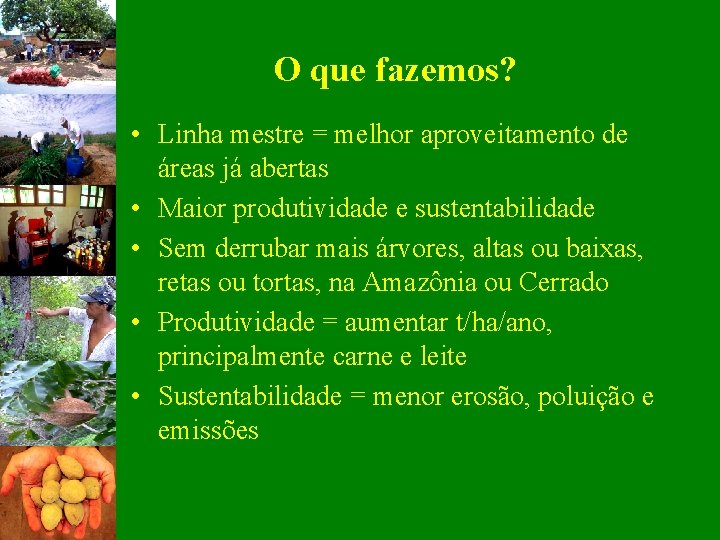 O que fazemos?

• Linha mestre = melhor aproveitamento de áreas já abertas
• Maior produtividade e sustentabilidade
• Sem derrubar mais árvores, altas ou baixas, retas ou tortas, na Amazônia ou Cerrado
• Produtividade = aumentar t/ha/ano, principalmente carne e leite
• Sustentabilidade = menor erosão, poluição e emissões